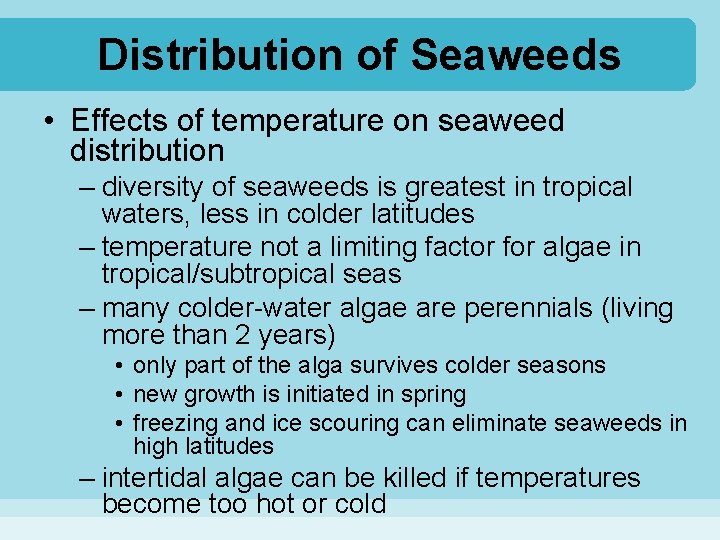 Distribution of Seaweeds

• Effects of temperature on seaweed distribution
– diversity of seaweeds is greatest in tropical waters, less in colder latitudes
– temperature not a limiting factor for algae in tropical/subtropical seas
– many colder-water algae are perennials (living more than 2 years)
• only part of the alga survives colder seasons
• new growth is initiated in spring
• freezing and ice scouring can eliminate seaweeds in high latitudes
– intertidal algae can be killed if temperatures become too hot or cold